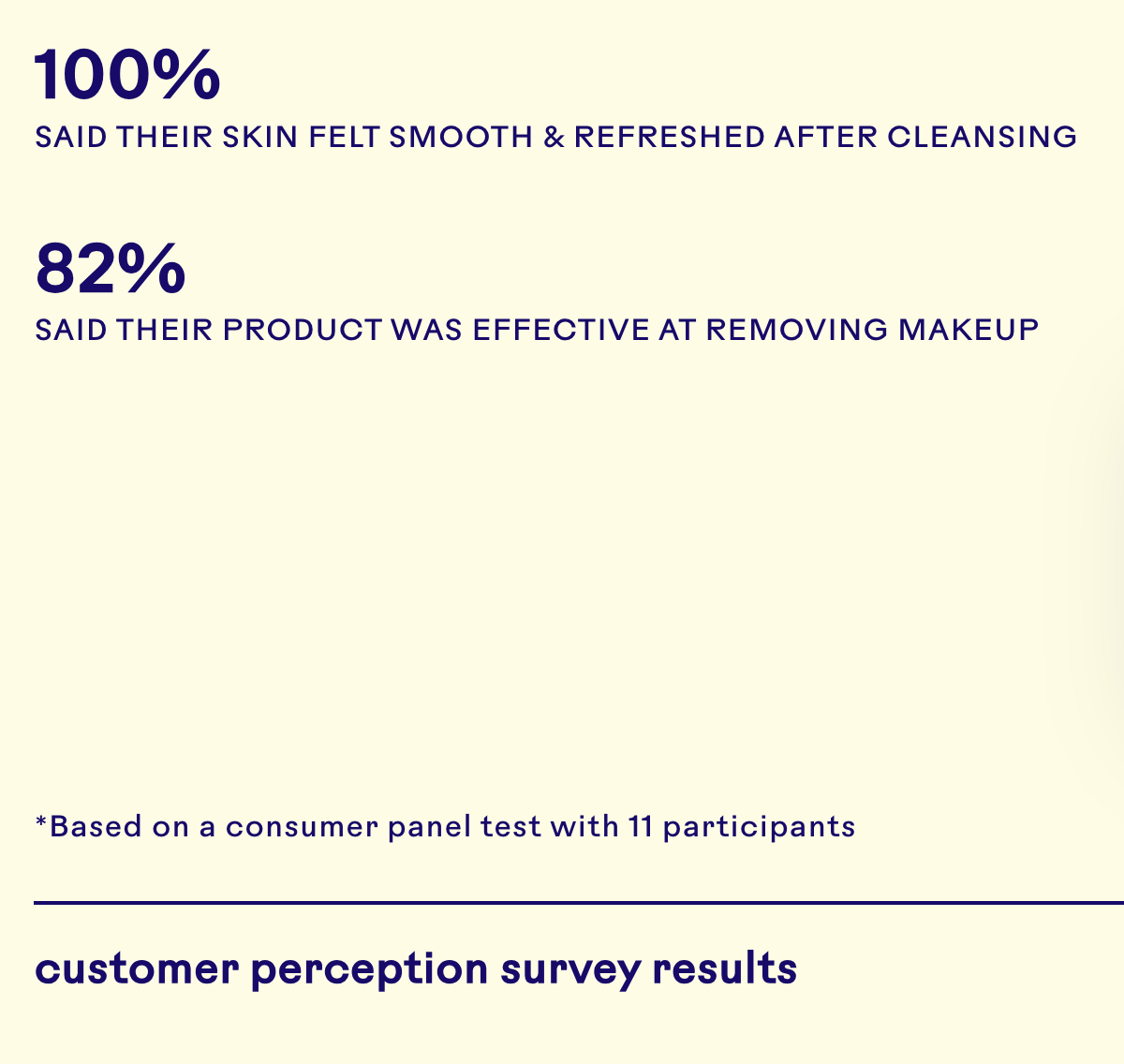 100%
SAID THEIR SKIN FELT SMOOTH & REFRESHED AFTER CLEANSING

82%
SAID THEIR PRODUCT WAS EFFECTIVE AT REMOVING MAKEUP

*Based on a consumer panel test with 11 participants

customer perception survey results